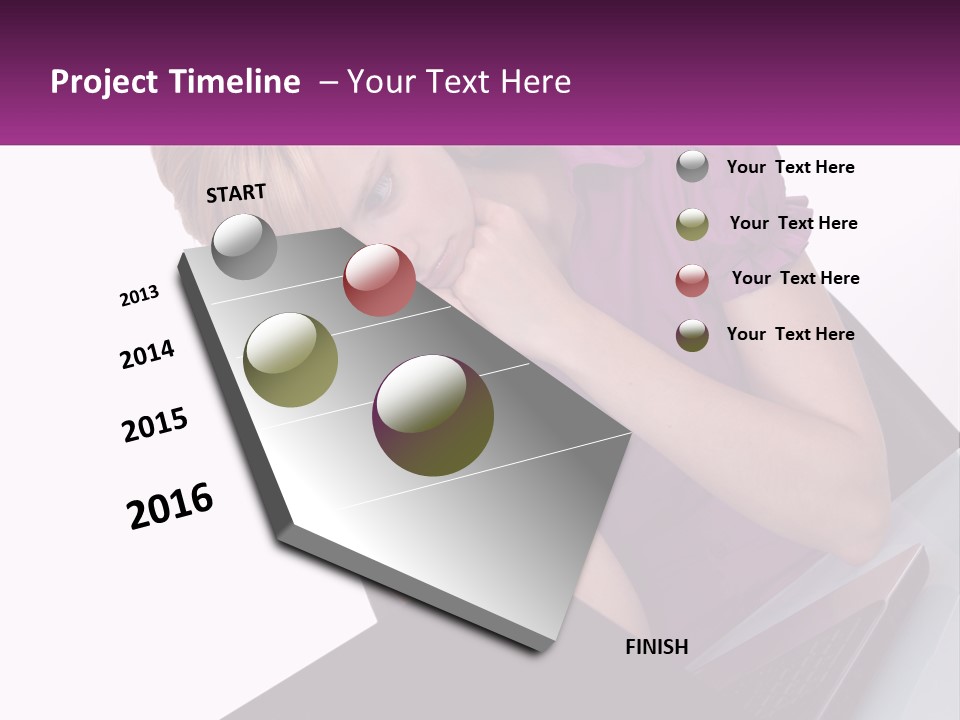 Project Timeline – Your Text Here

START

2013

2014

2015

2016

FINISH

Your Text Here

Your Text Here

Your Text Here

Your Text Here